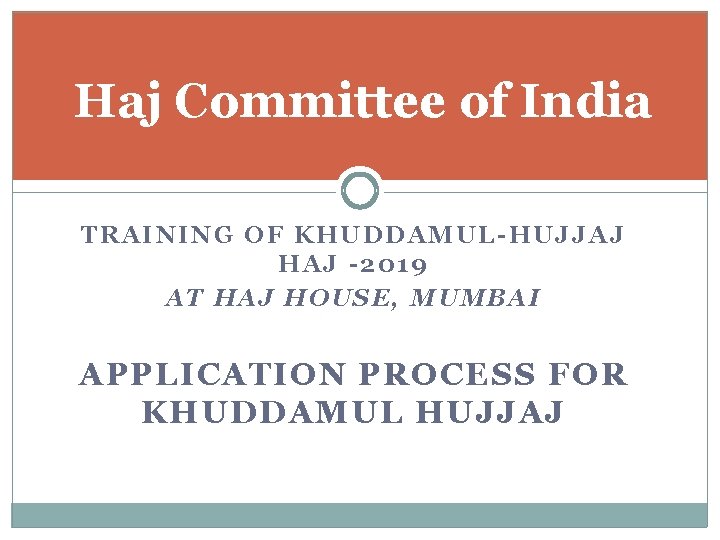 Haj Committee of India

TRAINING OF KHUDDAMUL-HUJJAJ
HAJ -2019
AT HAJ HOUSE, MUMBAI

APPLICATION PROCESS FOR KHUDDAMUL HUJJAJ